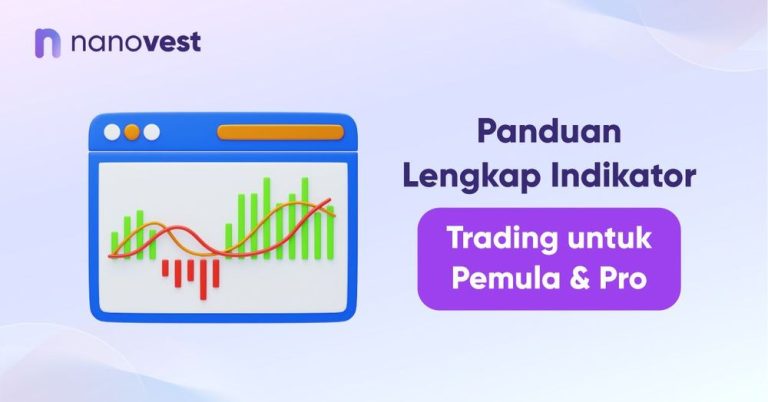 nanovest

Panduan Lengkap Indikator

Trading untuk Pemula & Pro